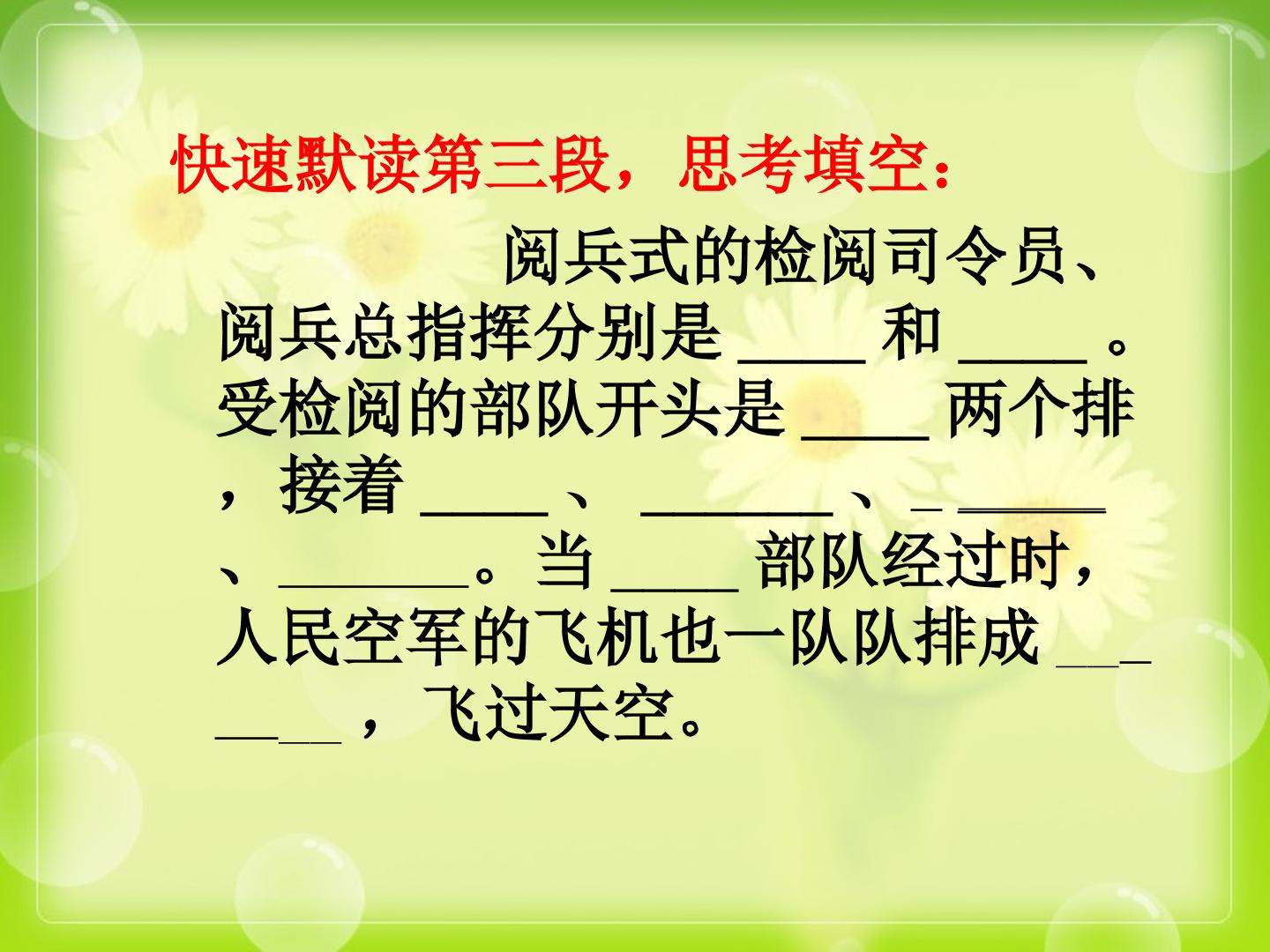 快速默读第三段，思考填空：

阅兵式的检阅司令员、阅兵总指挥分别是____和____。受检阅的部队开头是____两个排，接着____、____、____、____。当____部队经过时，人民空军的飞机也一队队排成____，飞过天空。